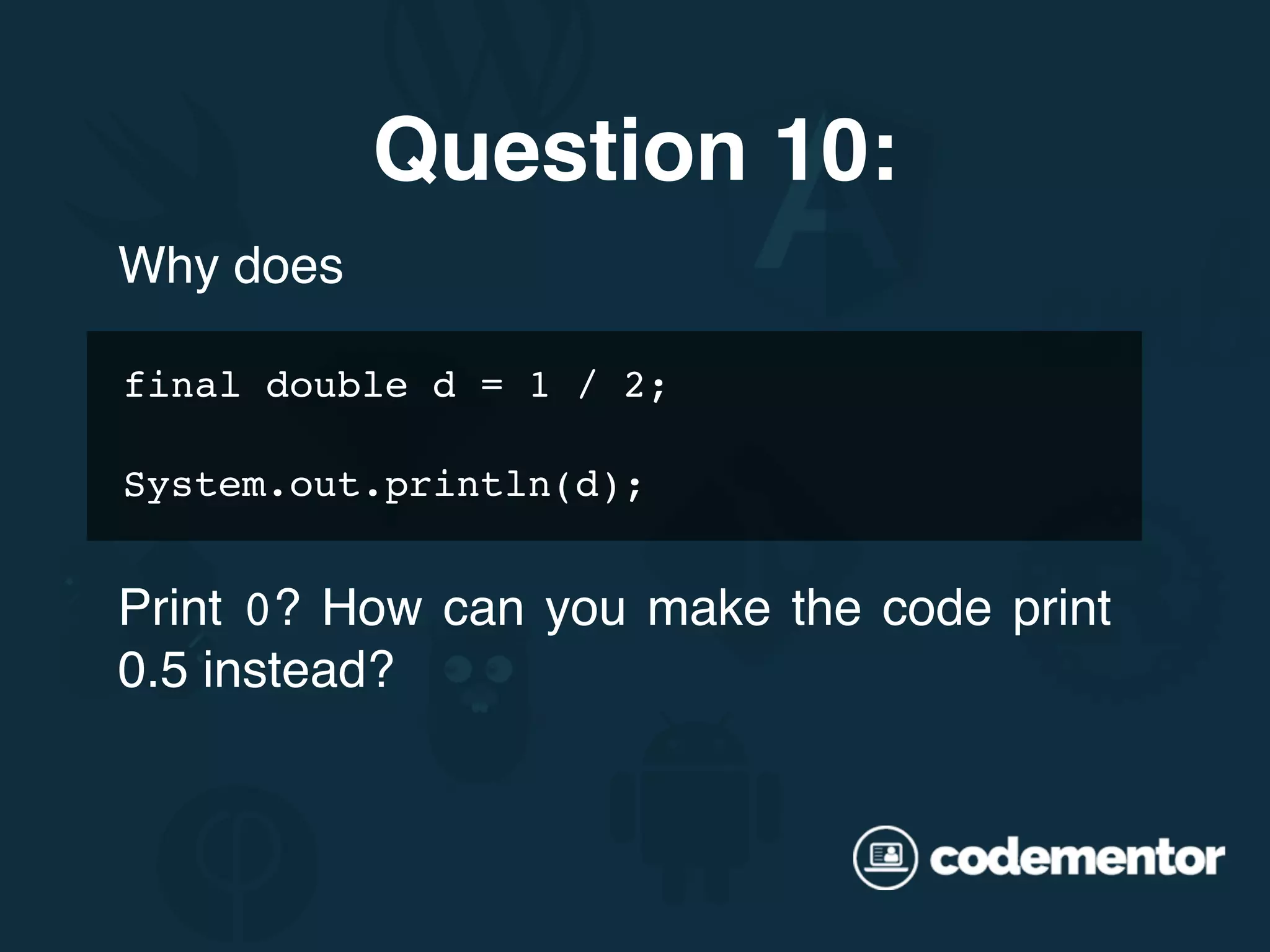 Question 10:

Why does

final double d = 1 / 2;

System.out.println(d);

Print 0? How can you make the code print 0.5 instead?

codementor